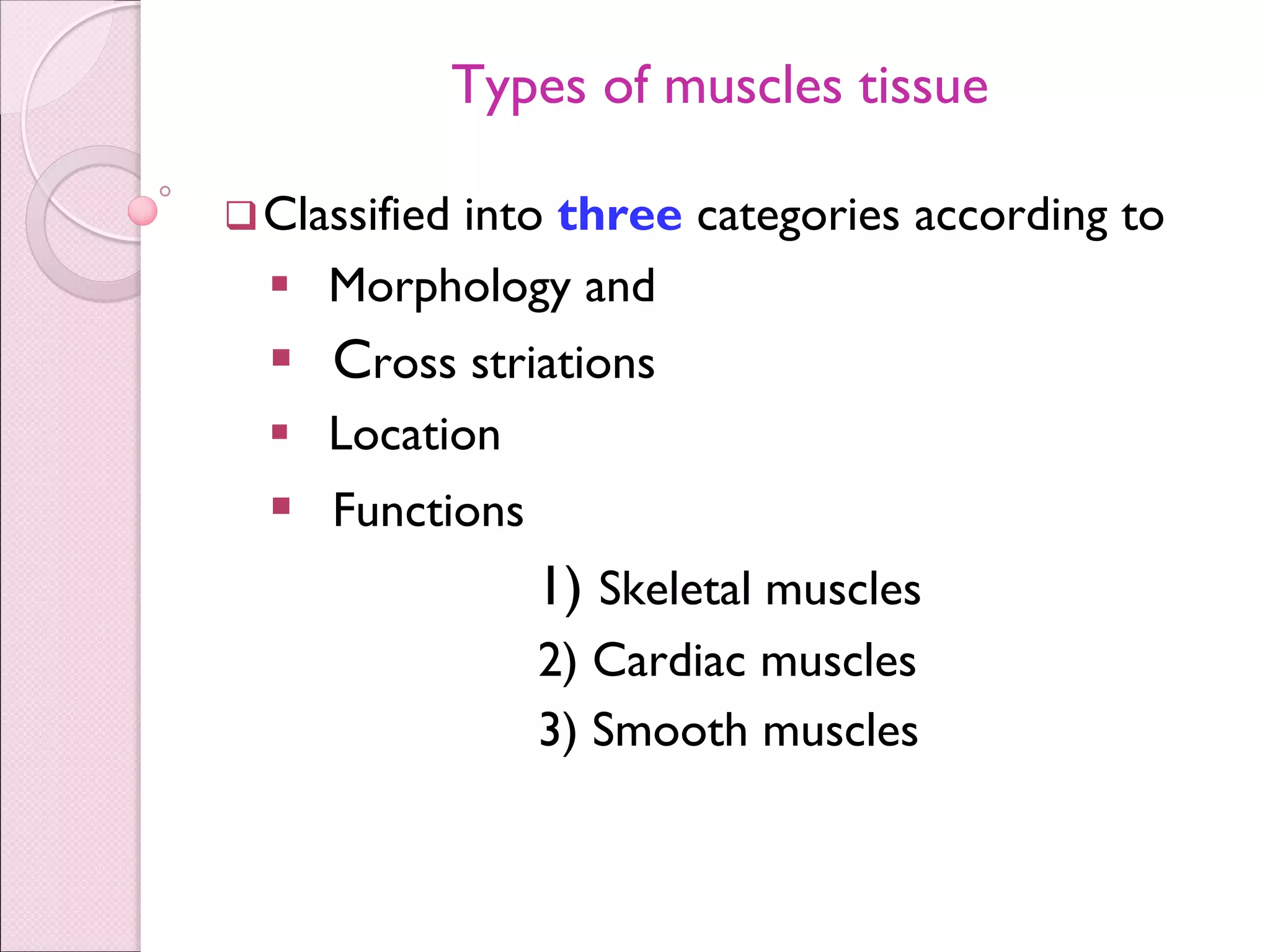 Types of muscles tissue

❑ Classified into three categories according to

▪ Morphology and

▪ Cross striations

▪ Location

▪ Functions

1) Skeletal muscles

2) Cardiac muscles

3) Smooth muscles